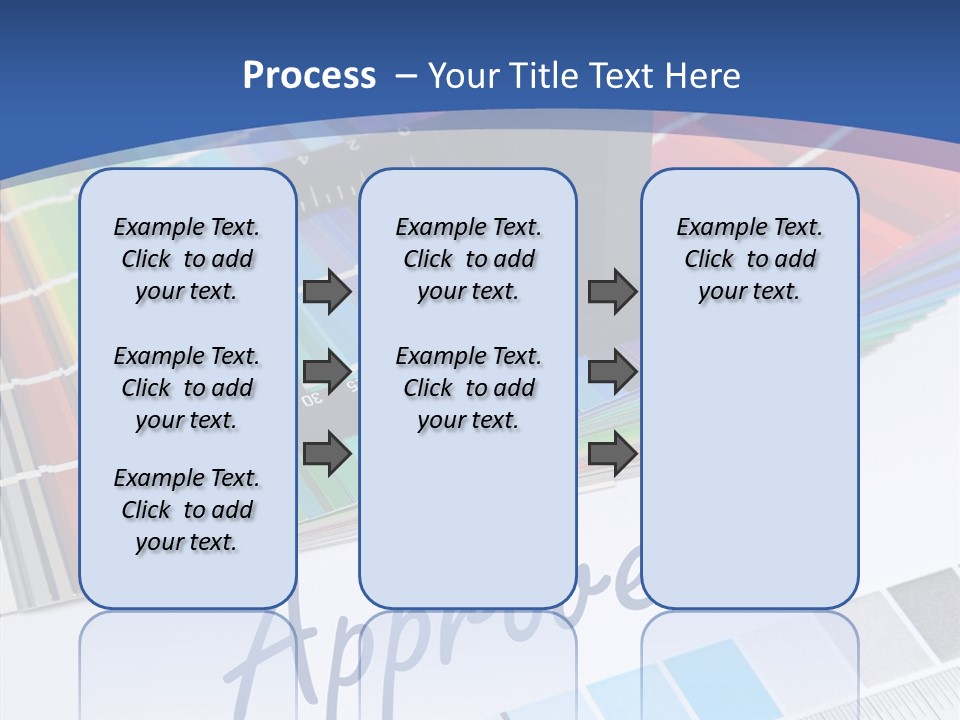 Process – Your Title Text Here

Example Text. Click to add your text.

Example Text. Click to add your text.

Example Text. Click to add your text.

Example Text. Click to add your text.

Example Text. Click to add your text.

Example Text. Click to add your text.

Approve